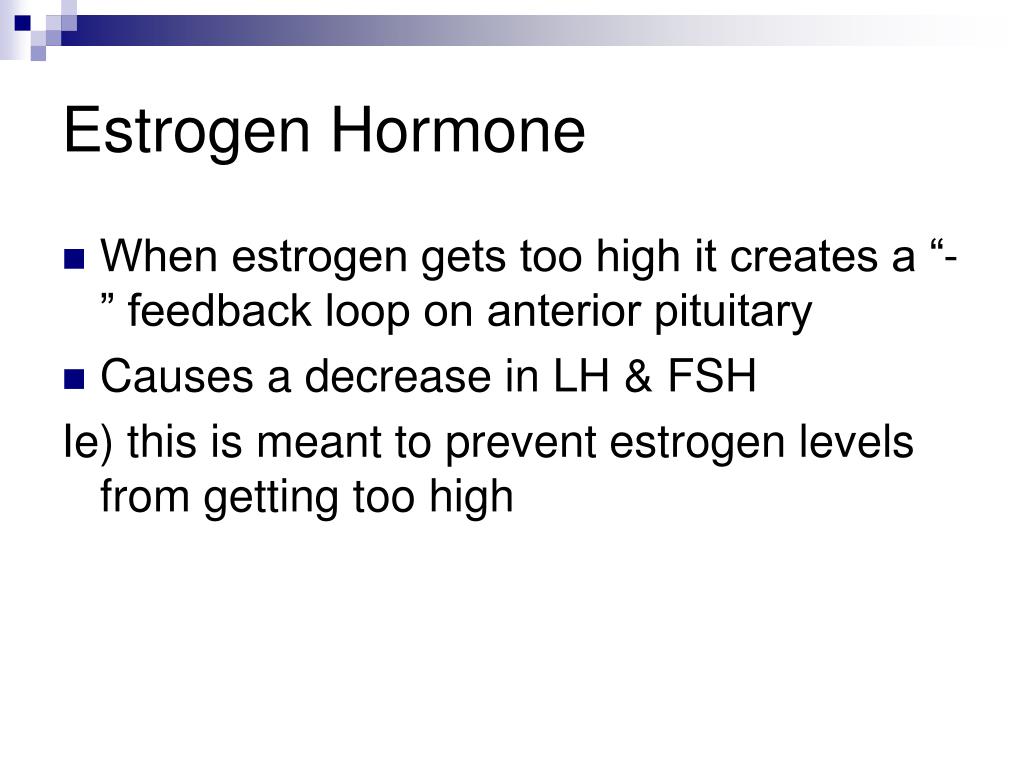 Estrogen Hormone

When estrogen gets too high it creates a “-” feedback loop on anterior pituitary

Causes a decrease in LH & FSH

Ie) this is meant to prevent estrogen levels from getting too high